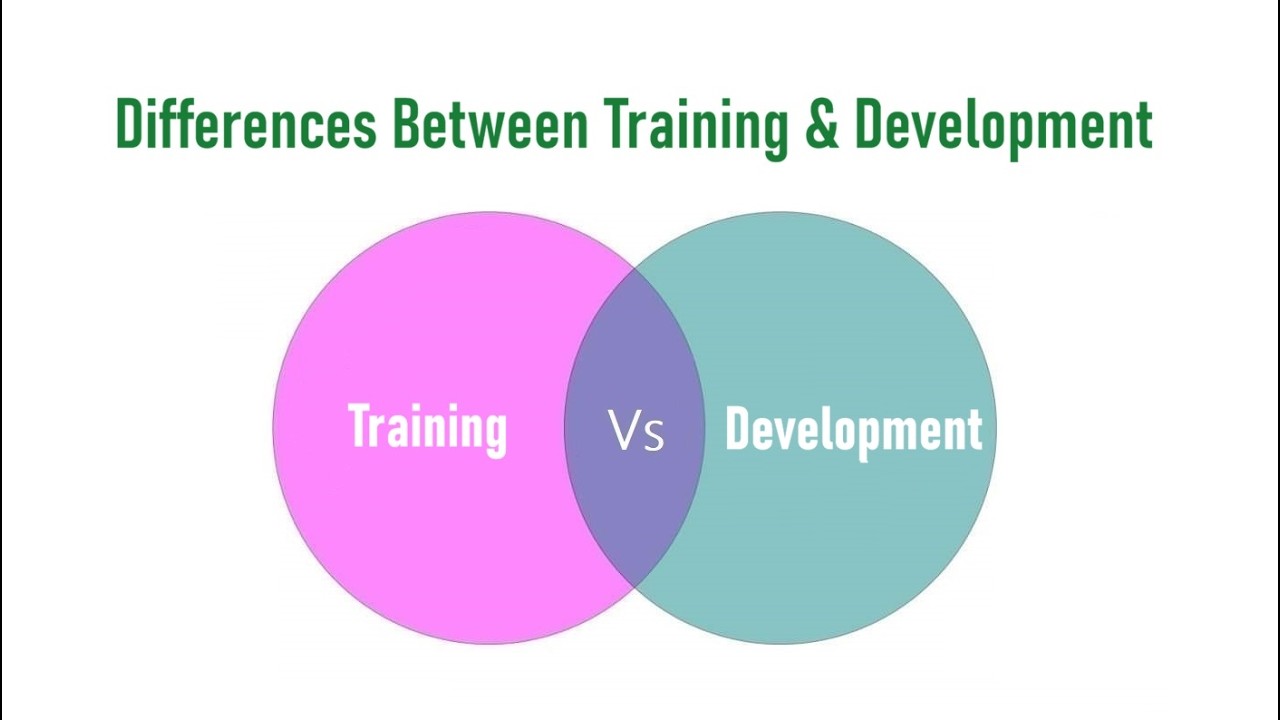 Differences Between Training & Development

Training

Vs

Development